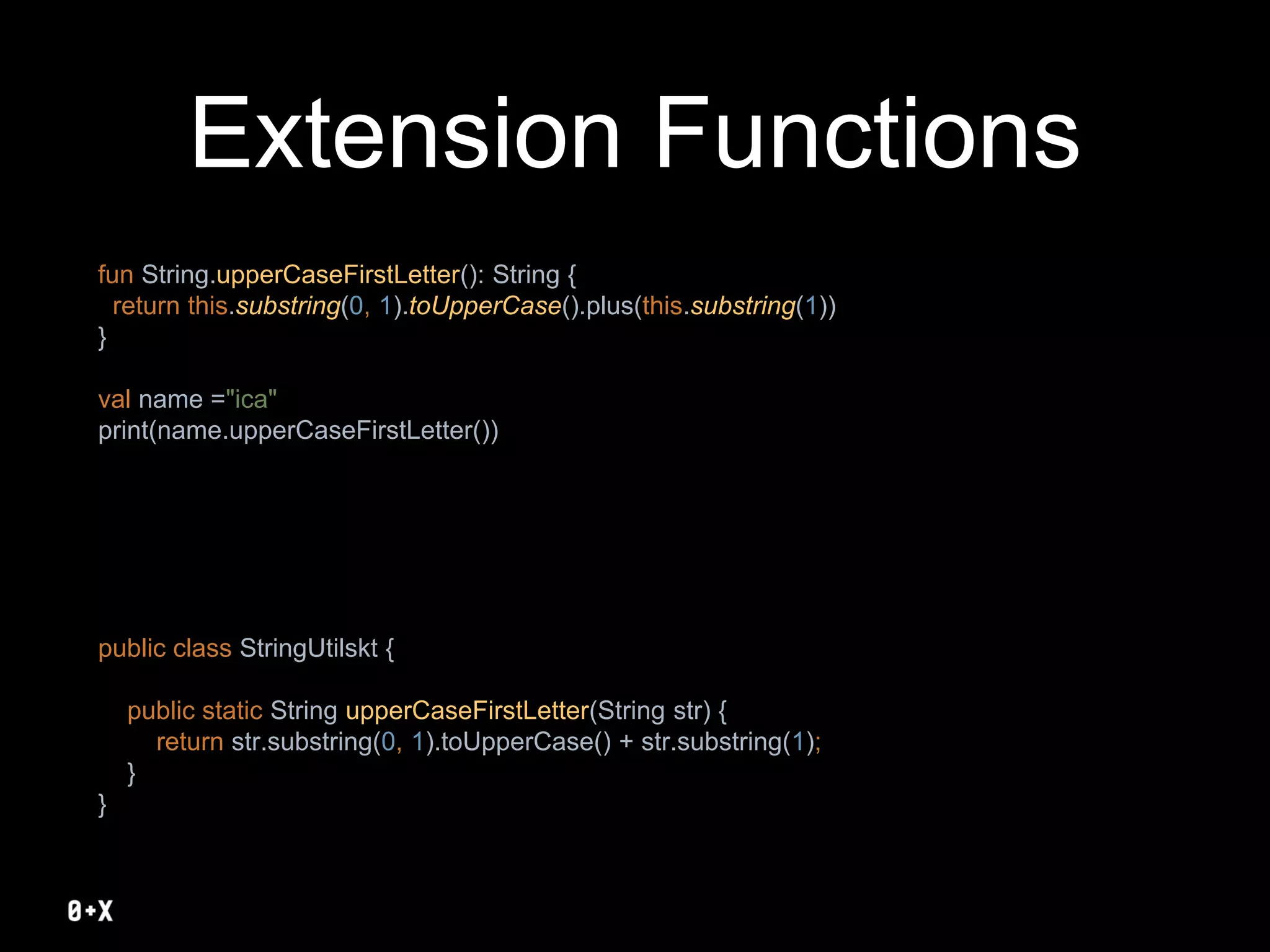 Extension Functions

fun String.upperCaseFirstLetter(): String {
  return this.substring(0, 1).toUpperCase().plus(this.substring(1))
}

val name ="ica"
print(name.upperCaseFirstLetter())

public class StringUtilskt {

    public static String upperCaseFirstLetter(String str) {
        return str.substring(0, 1).toUpperCase() + str.substring(1);
    }
}

0+X